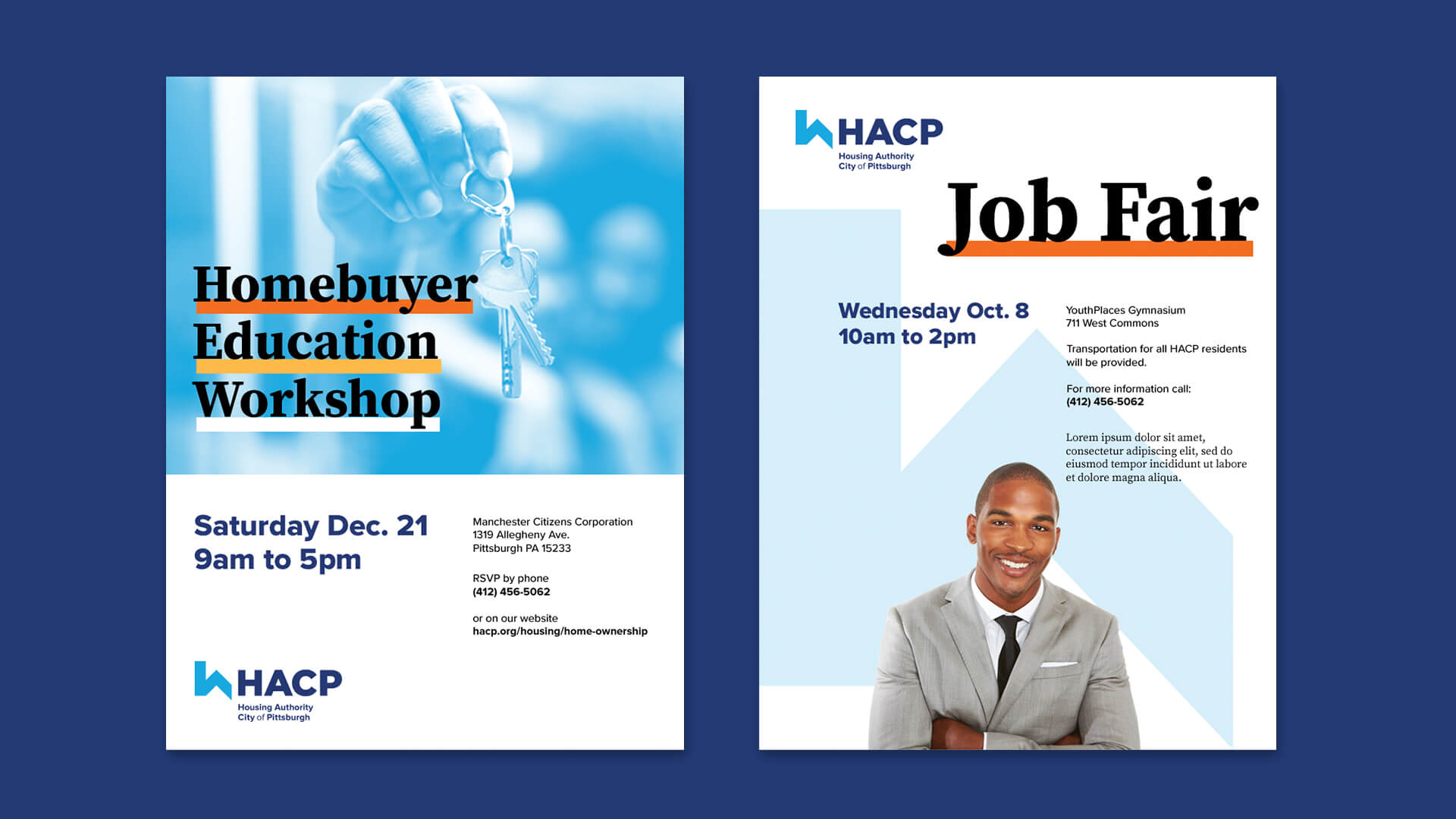 Homebuyer Education Workshop

Saturday Dec. 21
9am to 5pm

Manchester Citizens Corporation
1319 Allegheny Ave.
Pittsburgh PA 15233

RSVP by phone
(412) 456-5062

or on our website
hacp.org/housing/home-ownership

HACP
Housing Authority
City of Pittsburgh

HACP
Housing Authority
City of Pittsburgh

Job Fair

Wednesday Oct. 8
10am to 2pm

YouthPlaces Gymnasium
711 West Commons

Transportation for all HACP residents will be provided.

For more information call:
(412) 456-5062

Lorem ipsum dolor sit amet, consectetur adipiscing elit, sed do eiusmod tempor incididunt ut labore et dolore magna aliqua.